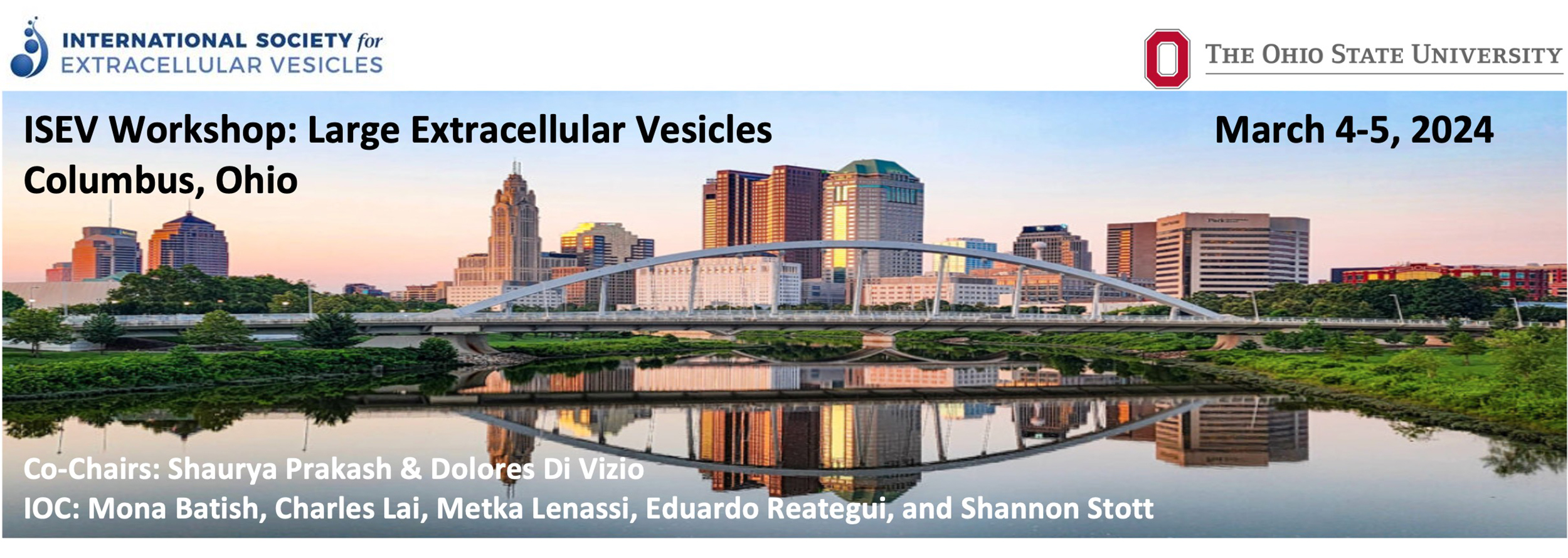 INTERNATIONAL SOCIETY for EXTRACELLULAR VESICLES

THE OHIO STATE UNIVERSITY

ISEV Workshop: Large Extracellular Vesicles
Columbus, Ohio

March 4-5, 2024

Co-Chairs: Shaurya Prakash & Dolores Di Vizio
IOC: Mona Batish, Charles Lai, Metka Lenassi, Eduardo Reategui, and Shannon Stott